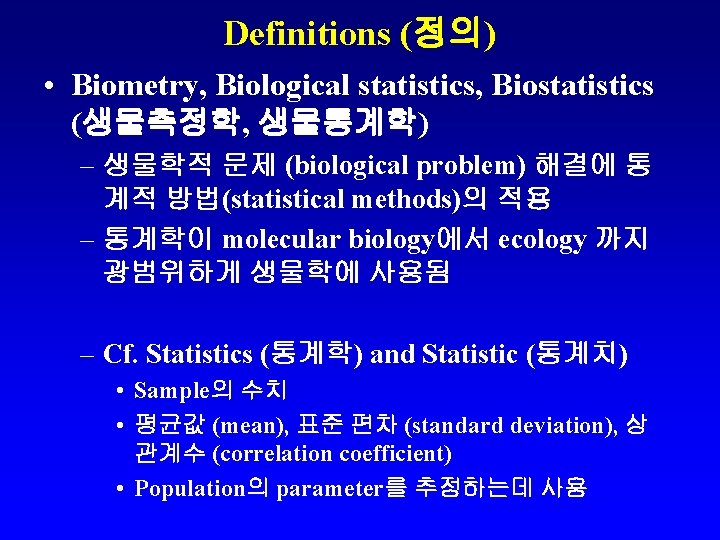 Definitions (정의)

• Biometry, Biological statistics, Biostatistics (생물측정학, 생물통계학)

– 생물학적 문제 (biological problem) 해결에 통계적 방법(statistical methods)의 적용

– 통계학이 molecular biology에서 ecology 까지 광범위하게 생물학에 사용됨

– Cf. Statistics (통계학) and Statistic (통계치)

• Sample의 수치

• 평균값 (mean), 표준 편차 (standard deviation), 상관계수 (correlation coefficient)

• Population의 parameter를 추정하는데 사용